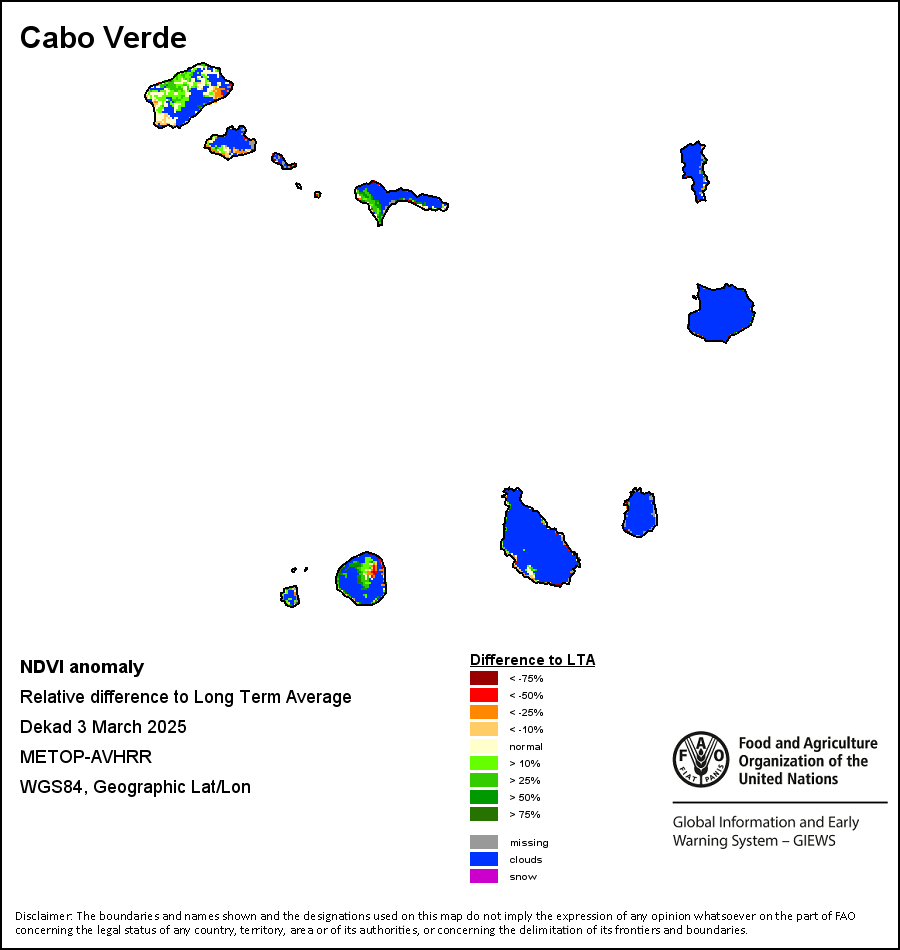 Cabo Verde

NDVI anomaly

Relative difference to Long Term Average

Dekad 3 March 2025

METOP-AVHRR

WGS84, Geographic Lat/Lon

Difference to LTA

< -75%

< -50%

< -25%

< -10%

normal

> 10%

> 25%

> 50%

> 75%

missing

clouds

snow

FAO FIAT PANIS

Food and Agriculture Organization of the United Nations

Global Information and Early Warning System – GIEWS

Disclaimer: The boundaries and names shown and the designations used on this map do not imply the expression of any opinion whatsoever on the part of FAO concerning the legal status of any country, territory, area or of its authorities, or concerning the delimitation of its frontiers and boundaries.